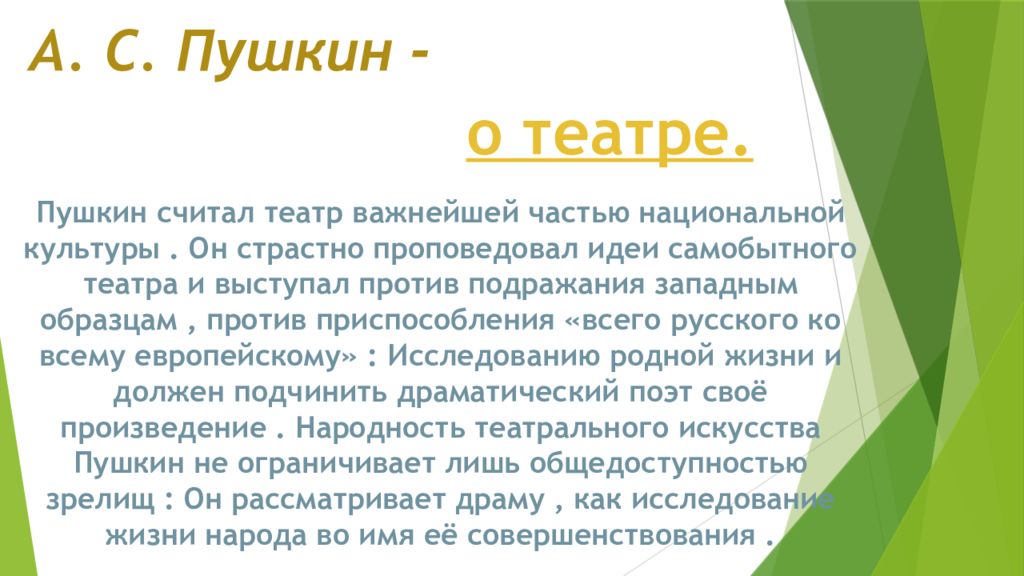 А. С. Пушкин -

о театре.

Пушкин считал театр важнейшей частью национальной культуры . Он страстно проповедовал идеи самобытного театра и выступал против подражания западным образцам , против приспособления «всего русского ко всему европейскому» : Исследованию родной жизни и должен подчинить драматический поэт своё произведение . Народность театрального искусства Пушкин не ограничивает лишь общедоступностью зрелищ : Он рассматривает драму , как исследование жизни народа во имя её совершенствования .